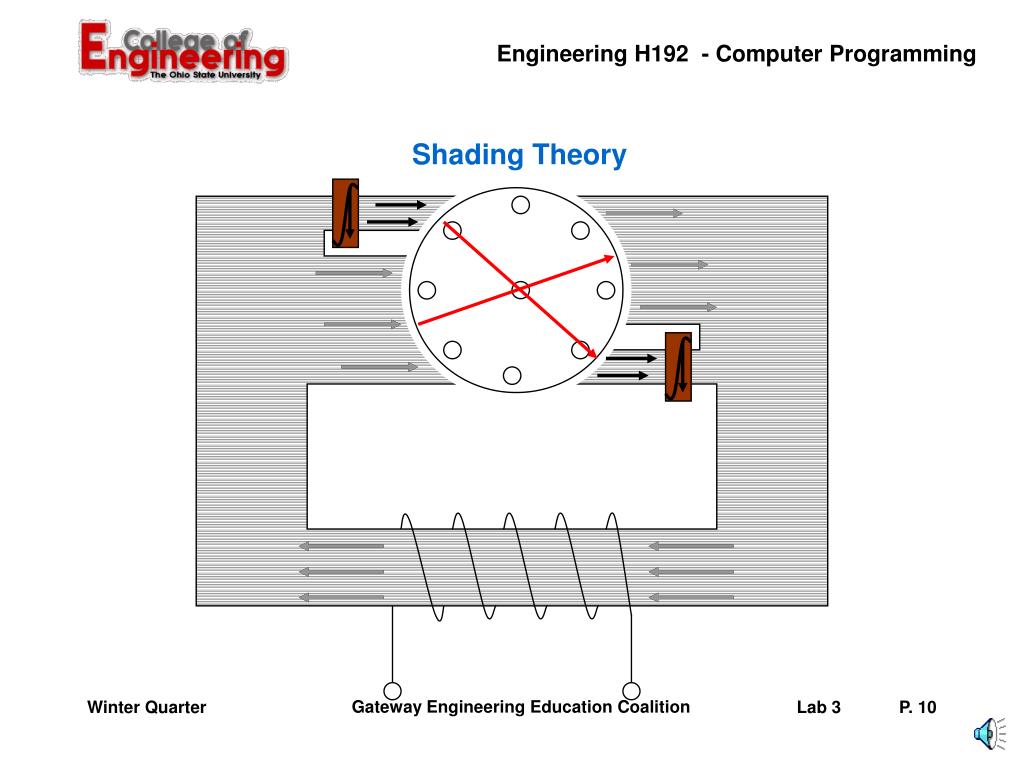 College of Engineering
The Ohio State University

Engineering H192 - Computer Programming

Shading Theory

Winter Quarter

Gateway Engineering Education Coalition

Lab 3

P. 10